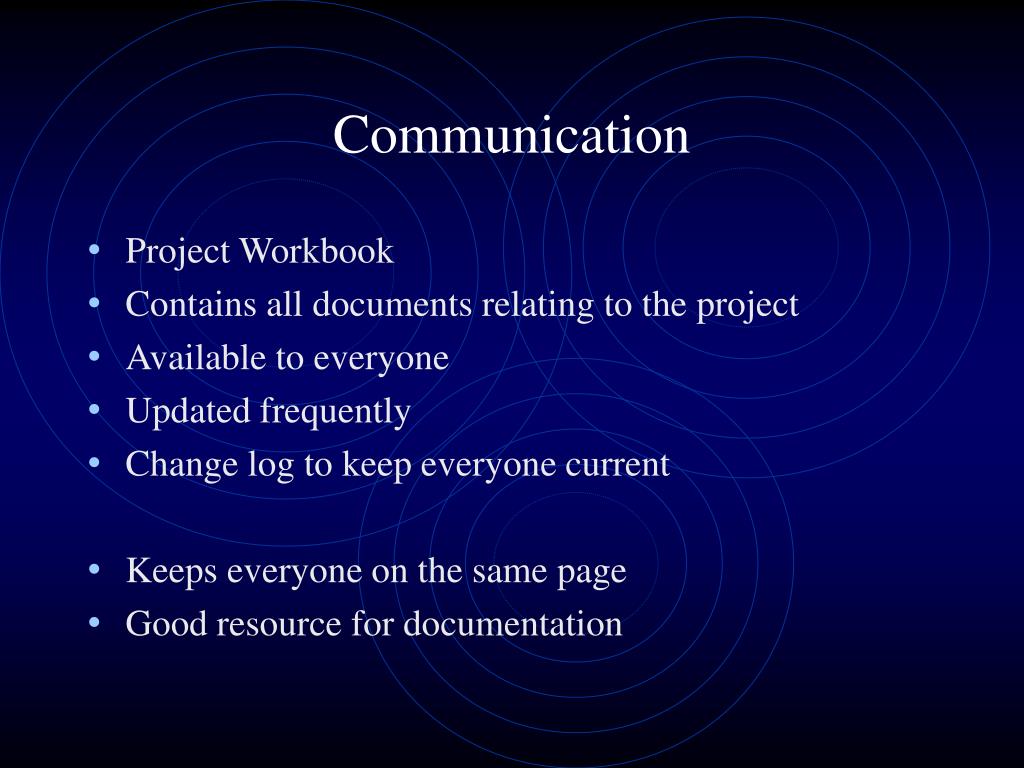 Communication

• Project Workbook
• Contains all documents relating to the project
• Available to everyone
• Updated frequently
• Change log to keep everyone current

• Keeps everyone on the same page
• Good resource for documentation